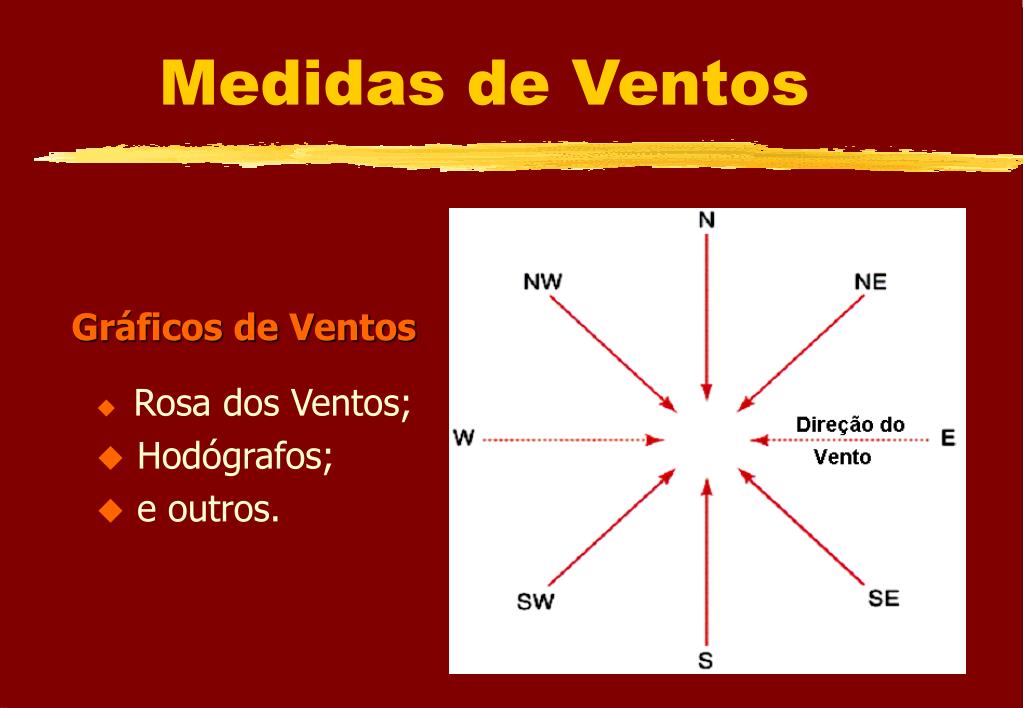 Medidas de Ventos

Gráficos de Ventos

◆ Rosa dos Ventos;
◆ Hodógrafos;
◆ e outros.

N
NW
NE
W
Direção do Vento
E
SW
SE
S